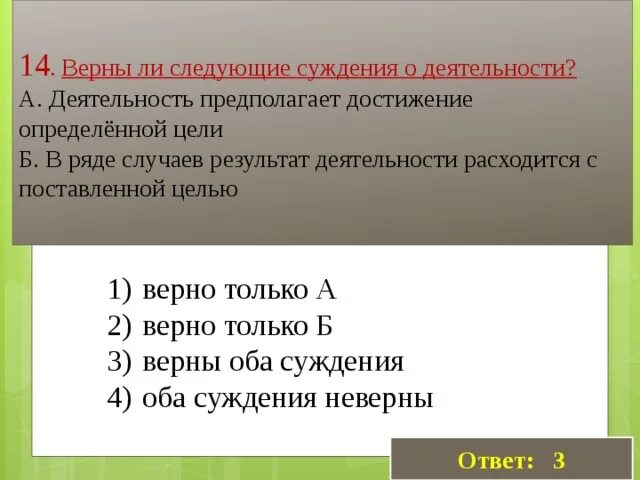 14. Верны ли следующие суждения о деятельности?
А. Деятельность предполагает достижение определённой цели
Б. В ряде случаев результат деятельности расходится с поставленной целью

1) верно только А
2) верно только Б
3) верны оба суждения
4) оба суждения неверны

Ответ: 3